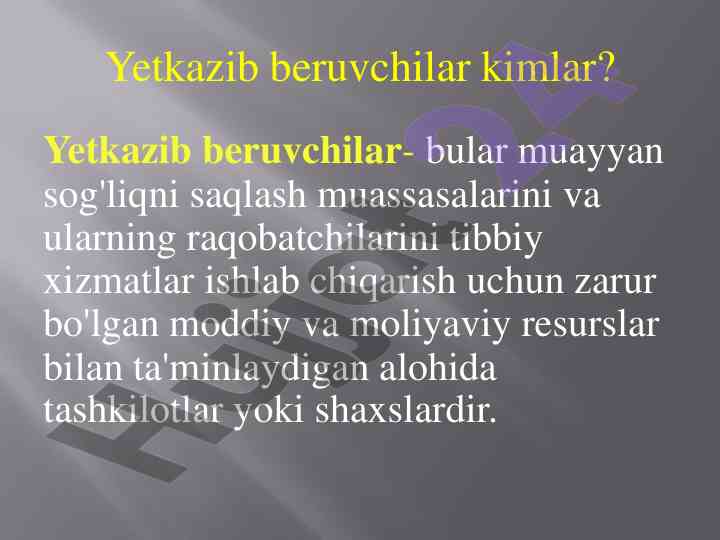 Yetkazib beruvchilar kimlar?

Yetkazib beruvchilar- bular muayyan sog'liqni saqlash muassasalarini va ularning raqobatchilarini tibbiy xizmatlar ishlab chiqarish uchun zarur bo'lgan moddiy va moliyaviy resurslar bilan ta'minlaydigan alohida tashkilotlar yoki shaxslardir.

Hujjat24